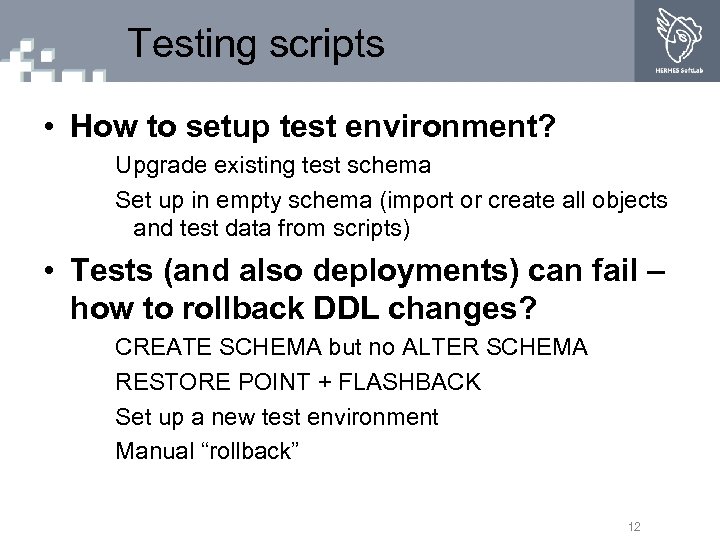 Testing scripts

HERMES SoftLab

• How to setup test environment?

Upgrade existing test schema

Set up in empty schema (import or create all objects and test data from scripts)

• Tests (and also deployments) can fail – how to rollback DDL changes?

CREATE SCHEMA but no ALTER SCHEMA

RESTORE POINT + FLASHBACK

Set up a new test environment

Manual “rollback”

12